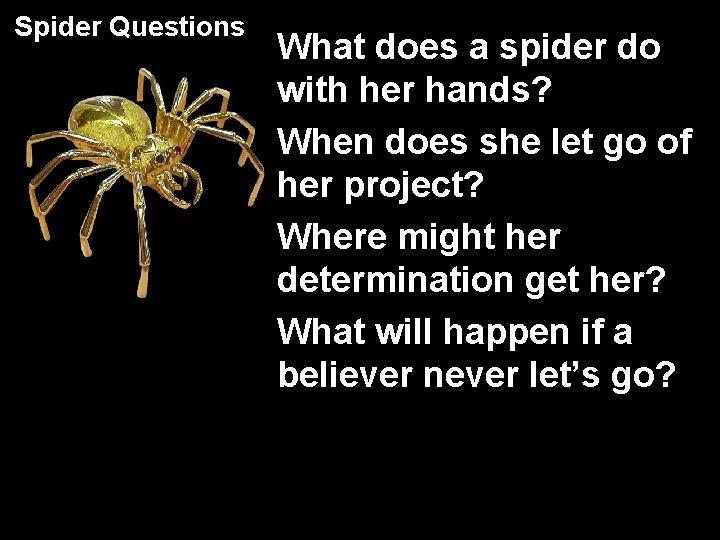 Spider Questions

What does a spider do with her hands?

When does she let go of her project?

Where might her determination get her?

What will happen if a believer never let’s go?